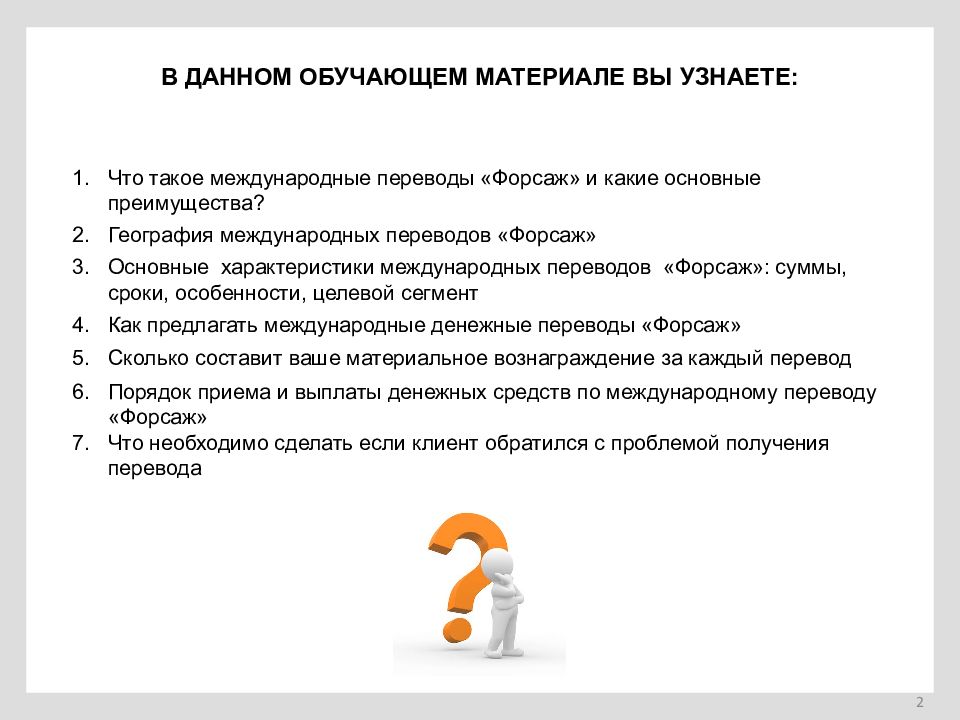 В ДАННОМ ОБУЧАЮЩЕМ МАТЕРИАЛЕ ВЫ УЗНАЕТЕ:

1. Что такое международные переводы «Форсаж» и какие основные преимущества?
2. География международных переводов «Форсаж»
3. Основные характеристики международных переводов «Форсаж»: суммы, сроки, особенности, целевой сегмент
4. Как предлагать международные денежные переводы «Форсаж»
5. Сколько составит ваше материальное вознаграждение за каждый перевод
6. Порядок приема и выплаты денежных средств по международному переводу «Форсаж»
7. Что необходимо сделать если клиент обратился с проблемой получения перевода

2